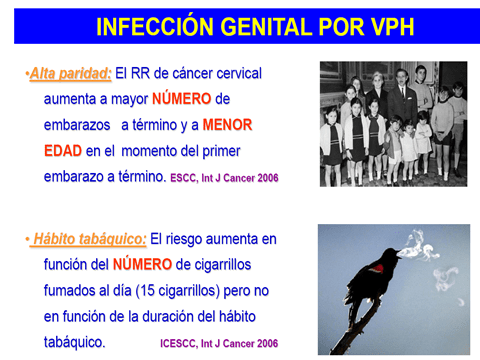 INFECCIÓN GENITAL POR VPH

•Alta paridad: El RR de cáncer cervical aumenta a mayor NÚMERO de embarazos a término y a MENOR EDAD en el momento del primer embarazo a término. ESCC, Int J Cancer 2006

• Hábito tabáquico: El riesgo aumenta en función del NÚMERO de cigarrillos fumados al día (15 cigarrillos) pero no en función de la duración del hábito tabáquico. ICESCC, Int J Cancer 2006